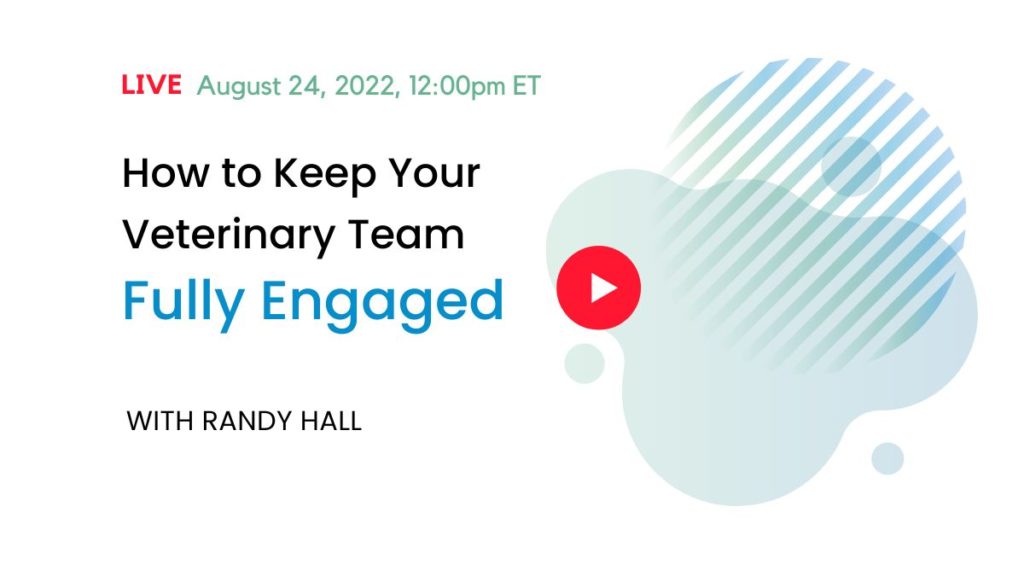 LIVE August 24, 2022, 12:00pm ET

How to Keep Your Veterinary Team Fully Engaged

WITH RANDY HALL